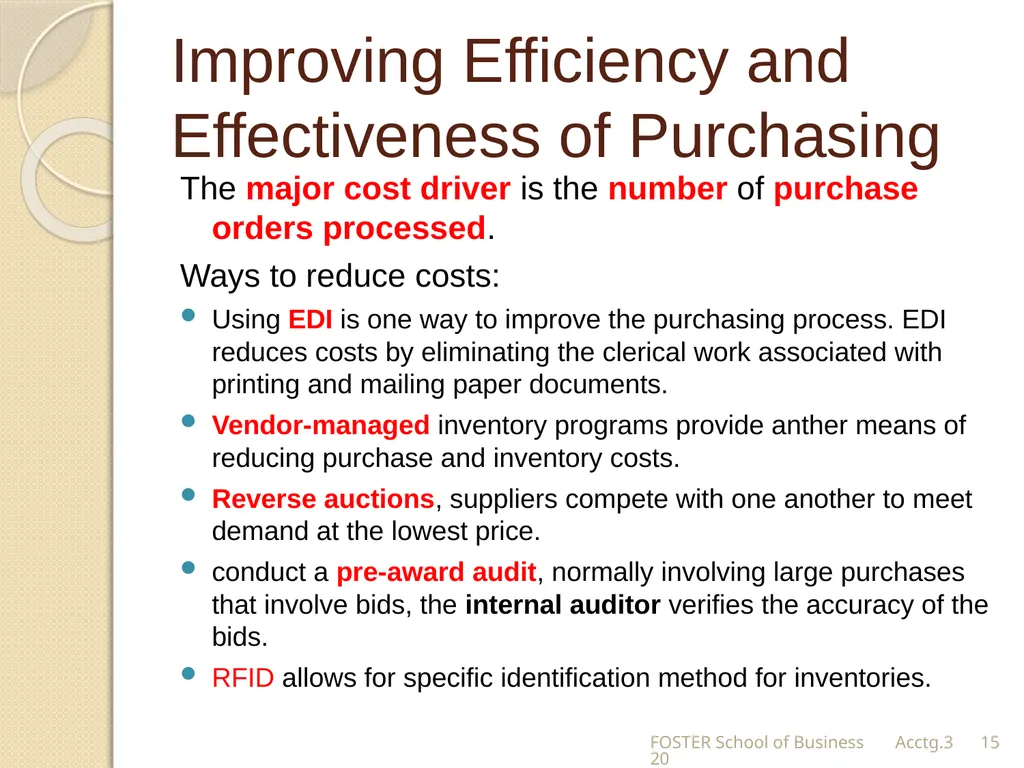 Improving Efficiency and Effectiveness of Purchasing

The major cost driver is the number of purchase orders processed.

Ways to reduce costs:

- Using EDI is one way to improve the purchasing process. EDI reduces costs by eliminating the clerical work associated with printing and mailing paper documents.
- Vendor-managed inventory programs provide anther means of reducing purchase and inventory costs.
- Reverse auctions, suppliers compete with one another to meet demand at the lowest price.
- conduct a pre-award audit, normally involving large purchases that involve bids, the internal auditor verifies the accuracy of the bids.
- RFID allows for specific identification method for inventories.

FOSTER School of Business Acctg.3 20 15